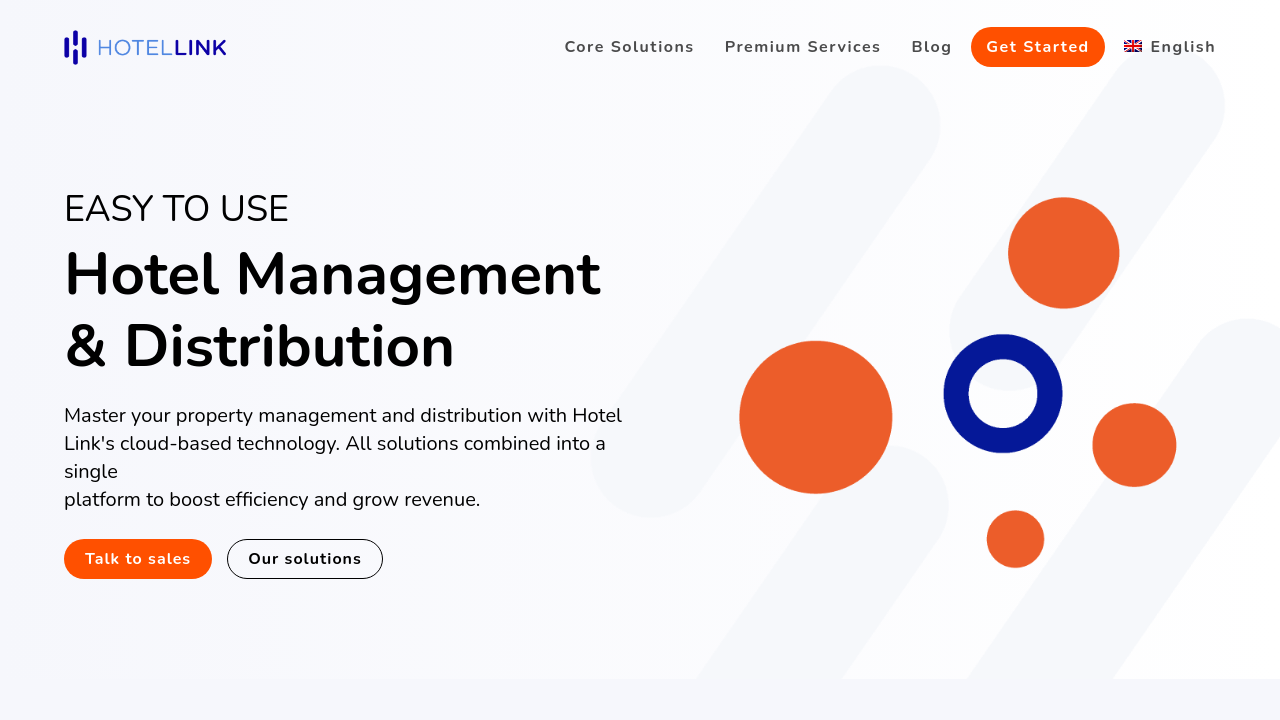 HOTELLINK

Core Solutions Premium Services Blog Get Started English

EASY TO USE

Hotel Management & Distribution

Master your property management and distribution with Hotel Link's cloud-based technology. All solutions combined into a single
platform to boost efficiency and grow revenue.

Talk to sales Our solutions